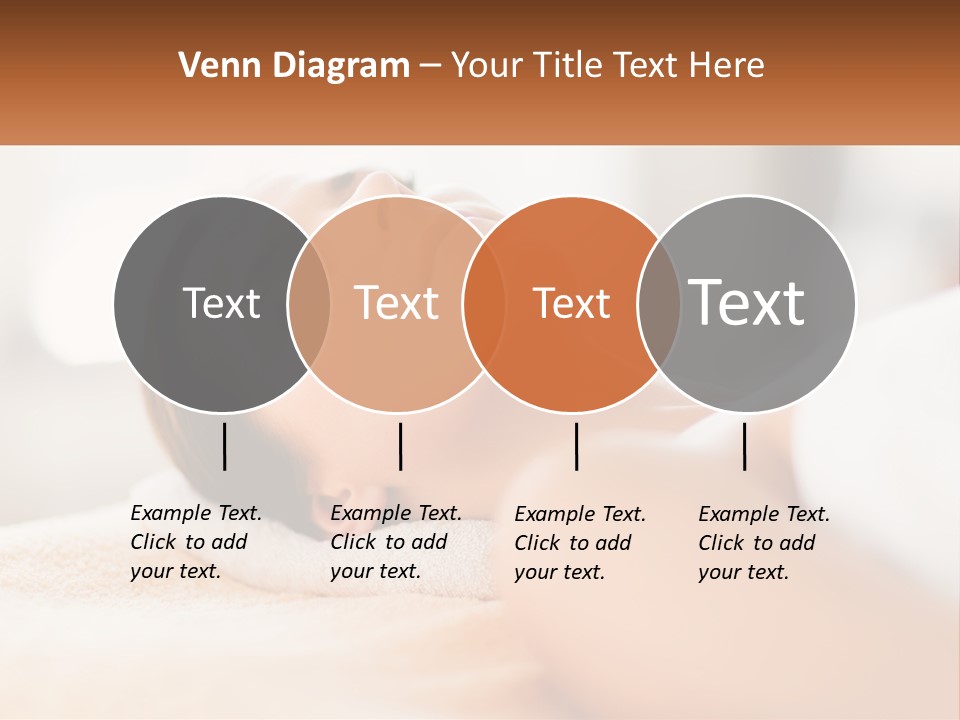 Venn Diagram – Your Title Text Here

Text

Text

Text

Text

Example Text. Click to add your text.

Example Text. Click to add your text.

Example Text. Click to add your text.

Example Text. Click to add your text.